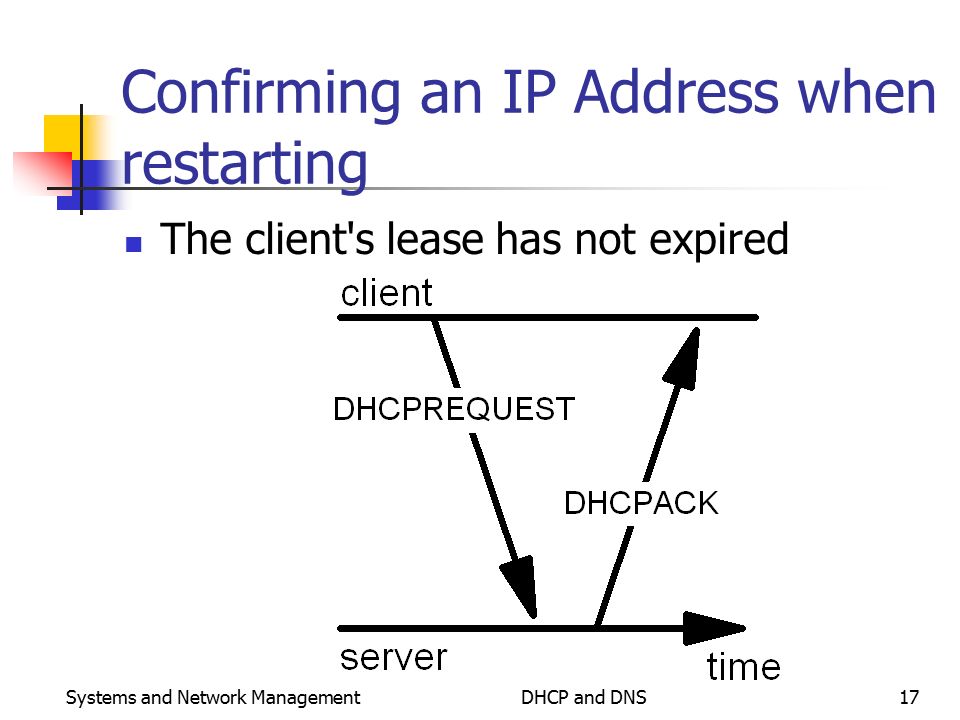 Confirming an IP Address when restarting

The client's lease has not expired

client

DHCPREQUEST

DHCPACK

server

time

Systems and Network Management

DHCP and DNS

17